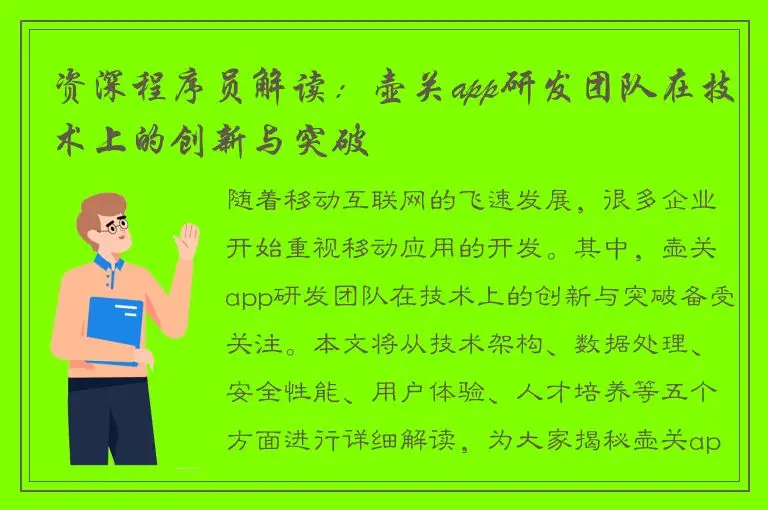 资深程序员解读：壶关app研发团队在技术上的创新与突破

随着移动互联网的飞速发展，很多企业开始重视移动应用的开发。其中，壶关app研发团队在技术上的创新与突破备受关注。本文将从技术架构、数据处理、安全性能、用户体验、人才培养等五个方面进行详细解读，为大家揭秘壶关ap